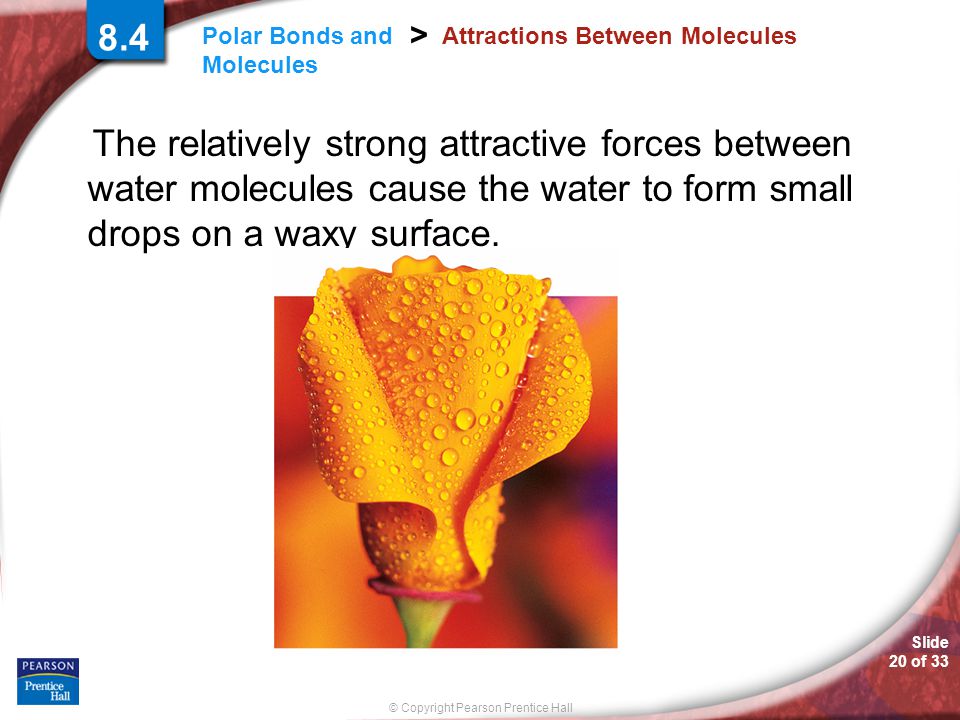 8.4

Polar Bonds and Molecules > Attractions Between Molecules

The relatively strong attractive forces between water molecules cause the water to form small drops on a waxy surface.

PEARSON
Prentice Hall

© Copyright Pearson Prentice Hall

Slide 20 of 33